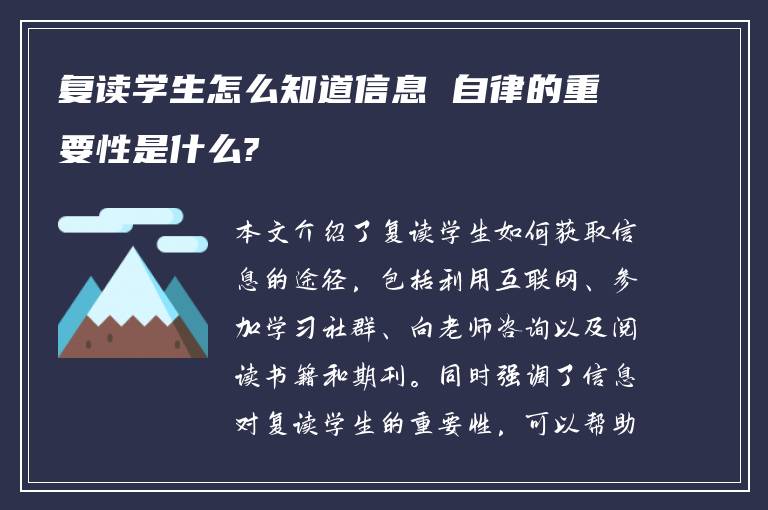 复读学生怎么知道信息 自律的重要性是什么?

本文介绍了复读学生如何获取信息的途径，包括利用互联网、参加学习社群、向老师咨询以及阅读书籍和期刊。同时强调了信息对复读学生的重要性，可以帮助